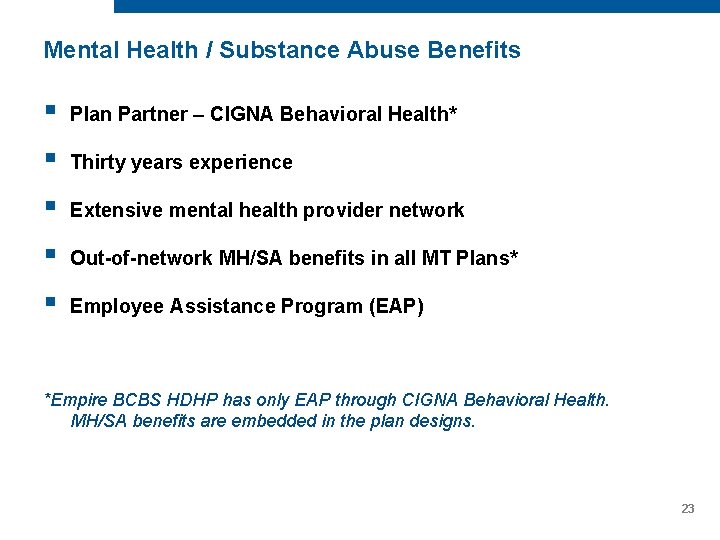 Mental Health / Substance Abuse Benefits

- Plan Partner – CIGNA Behavioral Health*
- Thirty years experience
- Extensive mental health provider network
- Out-of-network MH/SA benefits in all MT Plans*
- Employee Assistance Program (EAP)

*Empire BCBS HDHP has only EAP through CIGNA Behavioral Health. MH/SA benefits are embedded in the plan designs.

23